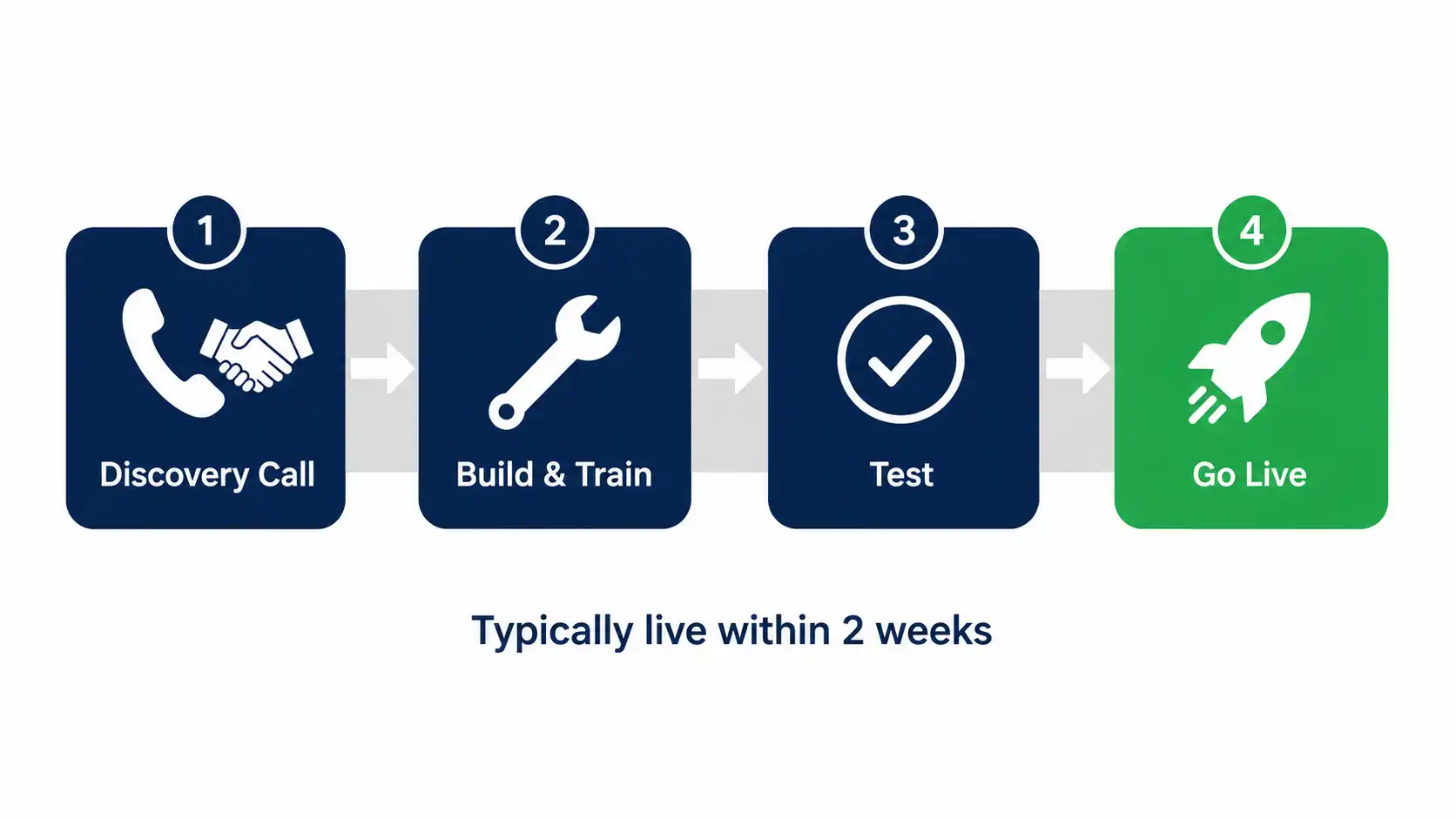 1
Discovery Call

2
Build & Train

3
Test

4
Go Live

Typically live within 2 weeks